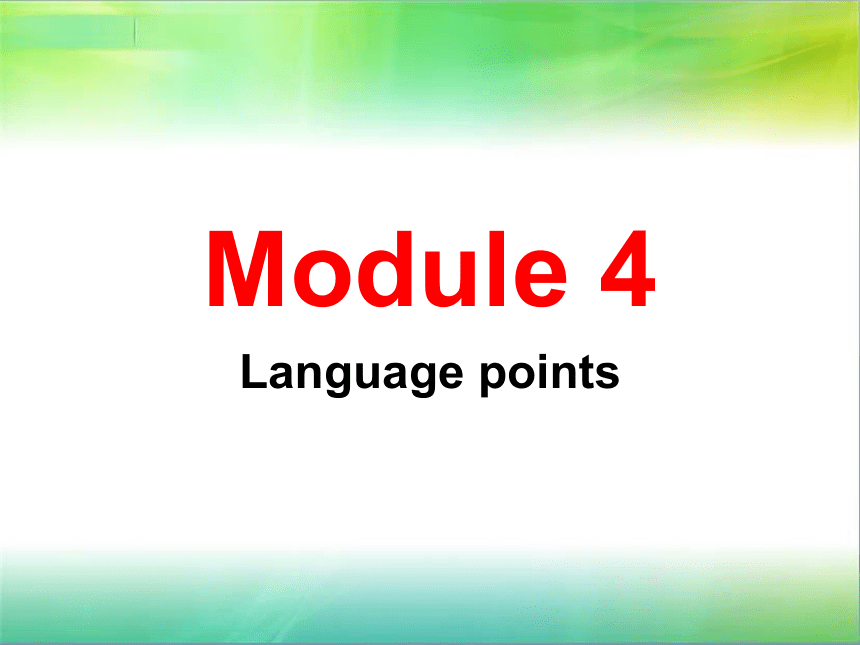 Module 4

Language points